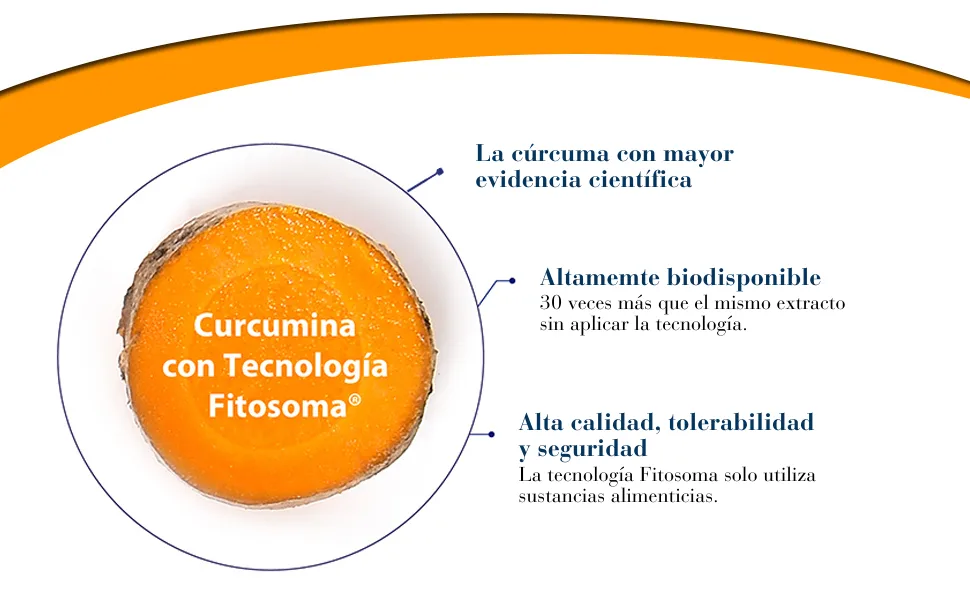 Curcumina
con Tecnología
Fitosoma®

La cúrcuma con mayor
evidencia científica

Altamemte biodisponible
30 veces más que el mismo extracto sin aplicar la tecnología.

Alta calidad, tolerabilidad
y seguridad
La tecnología Fitosoma solo utiliza sustancias alimenticias.